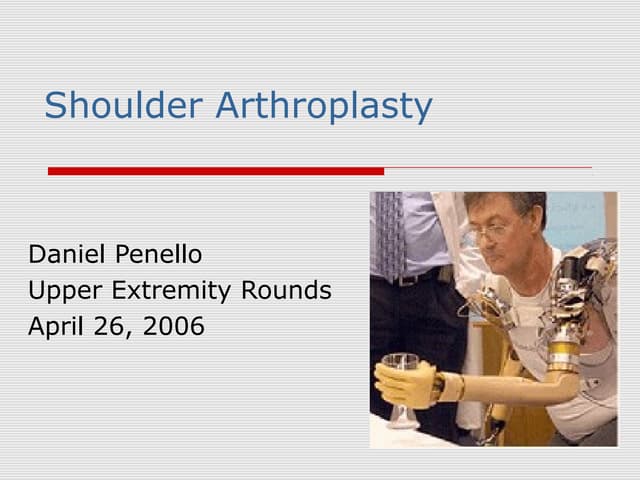 Shoulder Arthroplasty

Daniel Penello
Upper Extremity Rounds
April 26, 2006